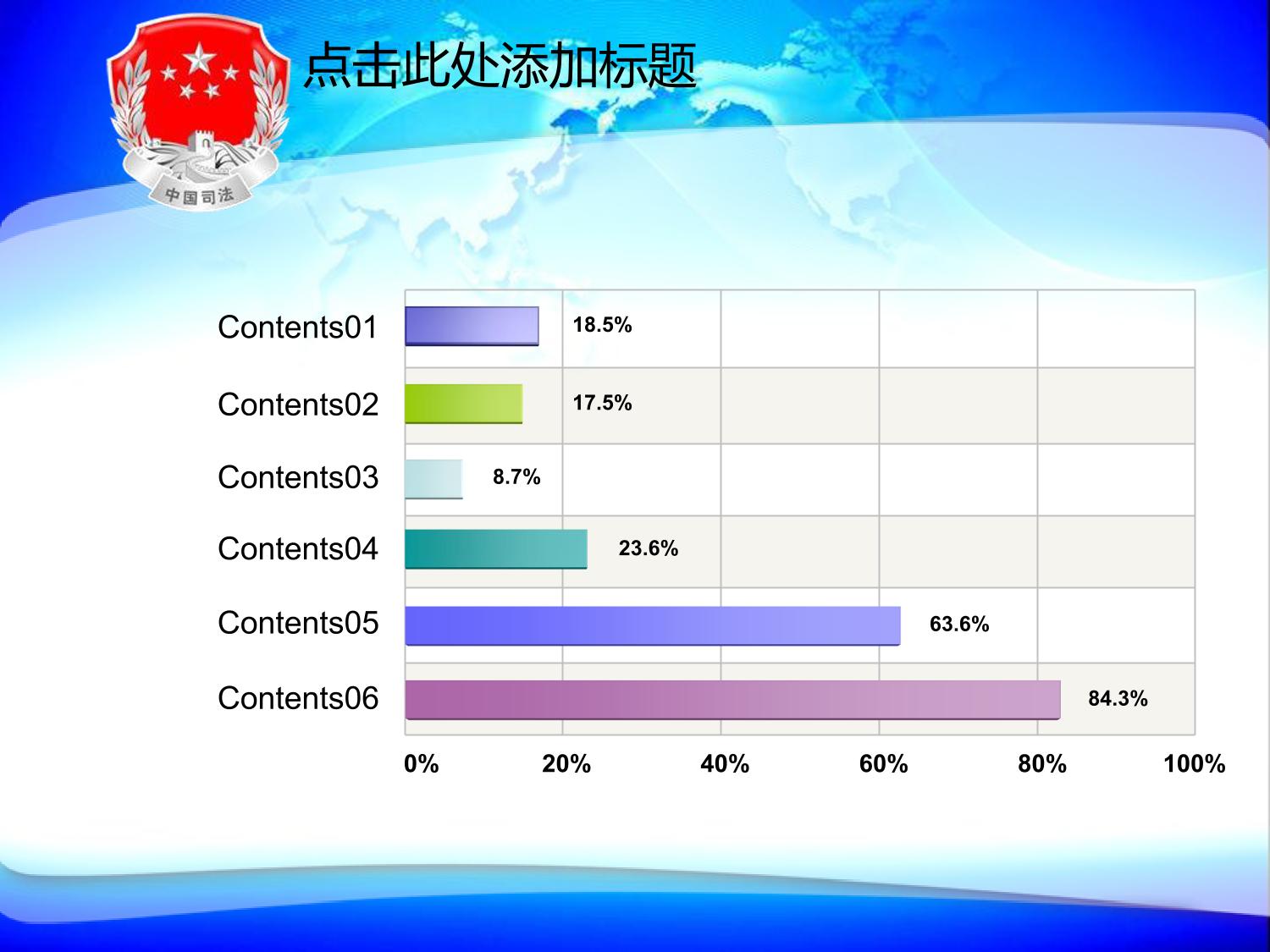 中国司法

点击此处添加标题

Contents01 18.5%
Contents02 17.5%
Contents03 8.7%
Contents04 23.6%
Contents05 63.6%
Contents06 84.3%

0% 20% 40% 60% 80% 100%